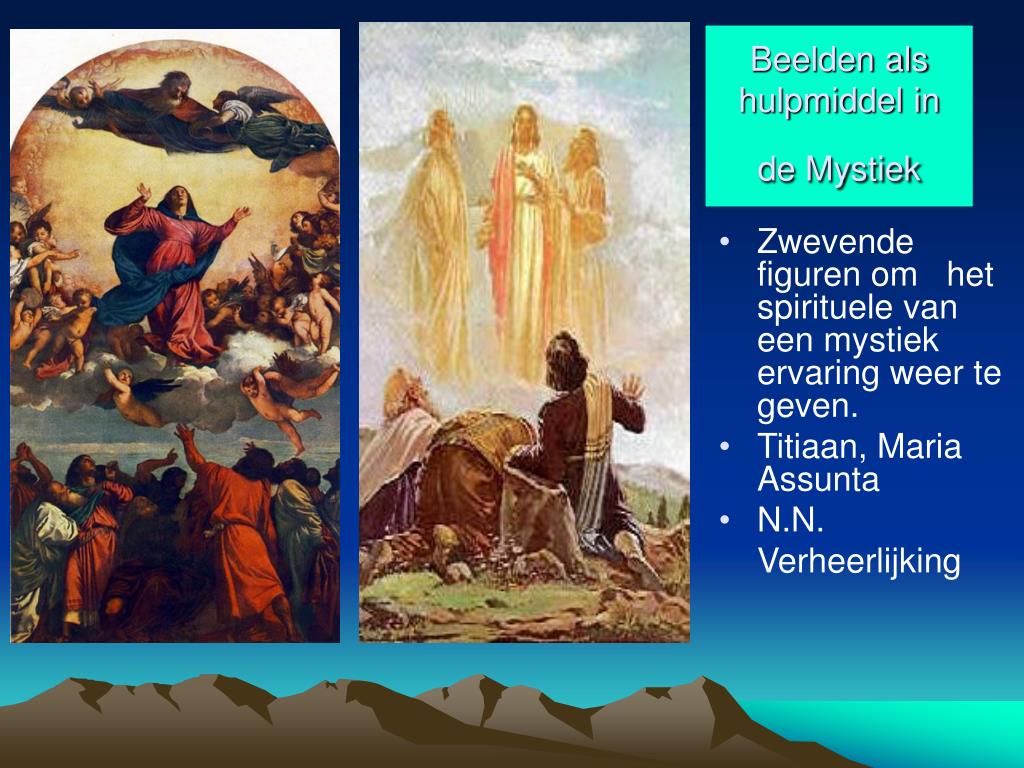 Beelden als hulpmiddel in

de Mystiek

• Zwevende figuren om het spirituele van een mystiek ervaring weer te geven.
• Titiaan, Maria Assunta
• N.N. Verheerlijking